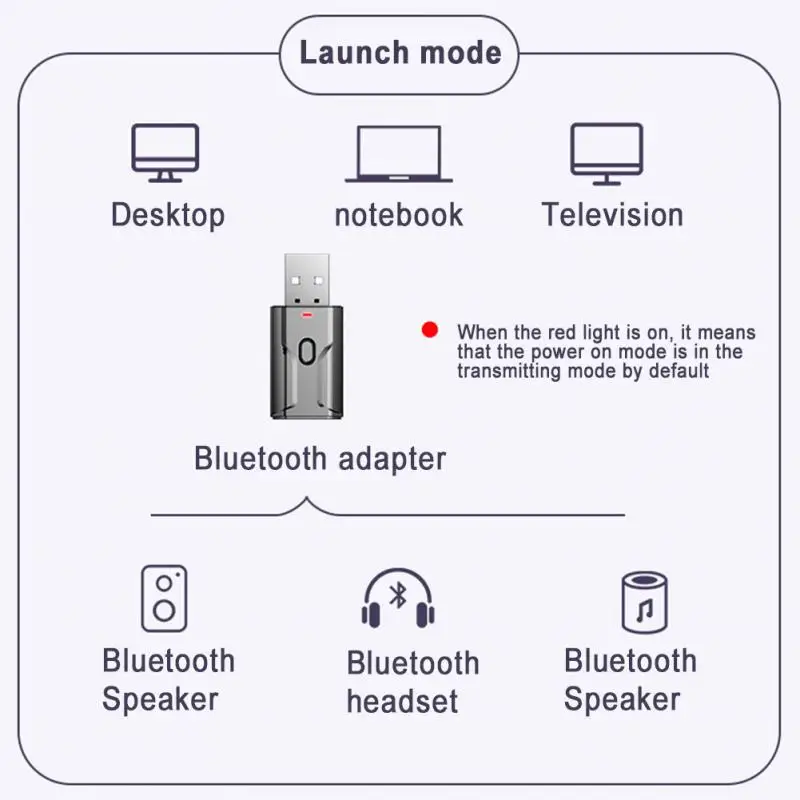 Launch mode

Desktop

notebook

Television

When the red light is on, it means that the power on mode is in the transmitting mode by default

Bluetooth adapter

Bluetooth Speaker

Bluetooth headset

Bluetooth Speaker